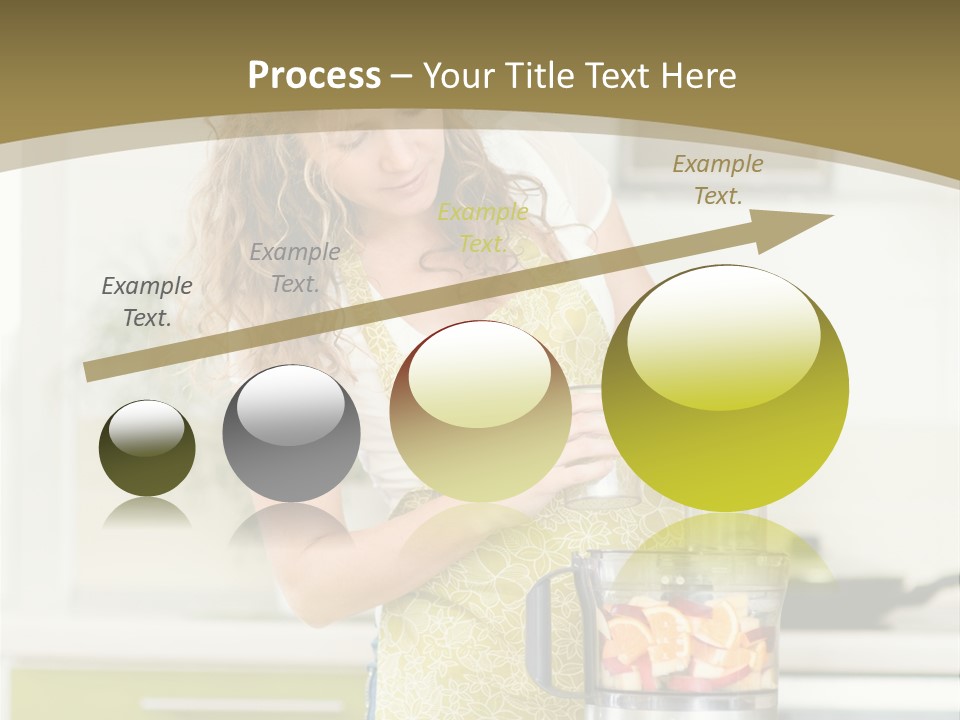 Process – Your Title Text Here

Example Text.

Example Text.

Example Text.

Example Text.